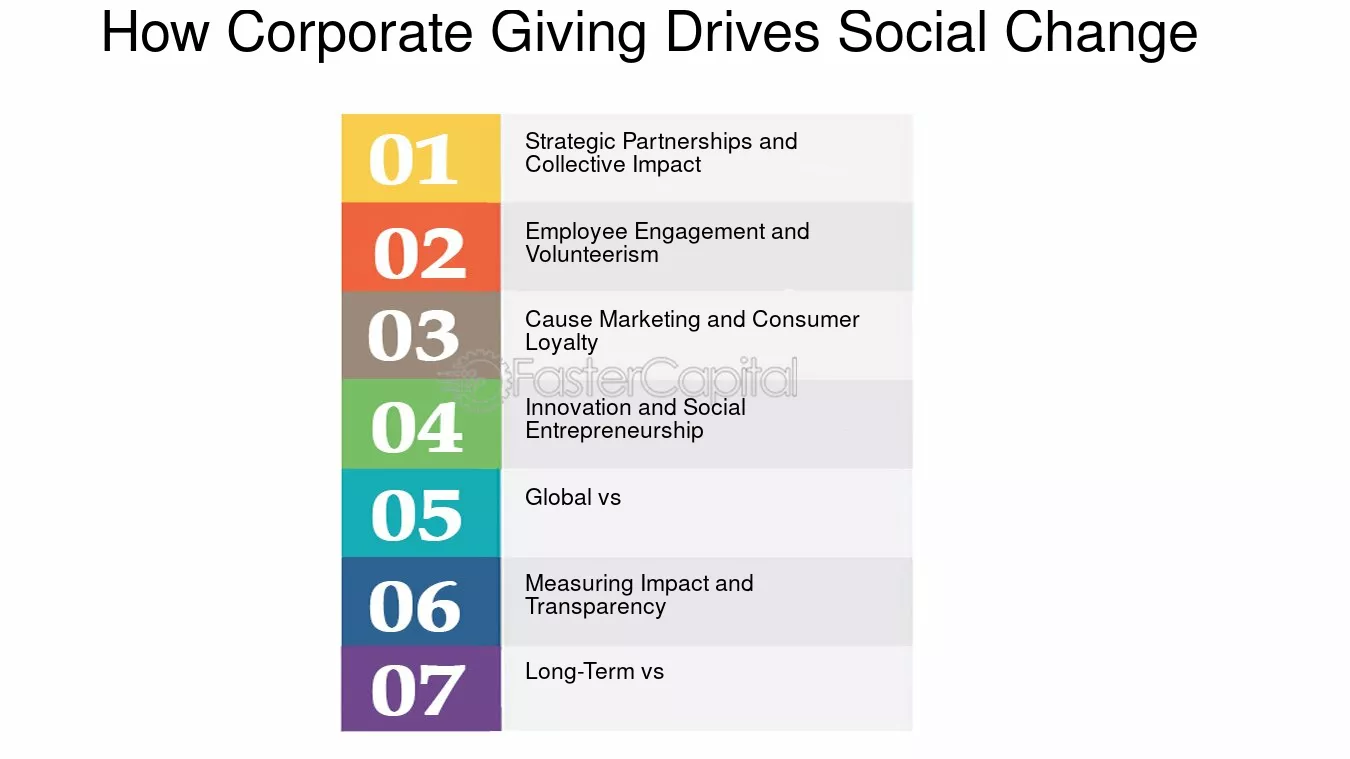 How Corporate Giving Drives Social Change

01 Strategic Partnerships and Collective Impact

02 Employee Engagement and Volunteerism

03 Cause Marketing and Consumer Loyalty

FasterCapital

04 Innovation and Social Entrepreneurship

05 Global vs

06 Measuring Impact and Transparency

07 Long-Term vs